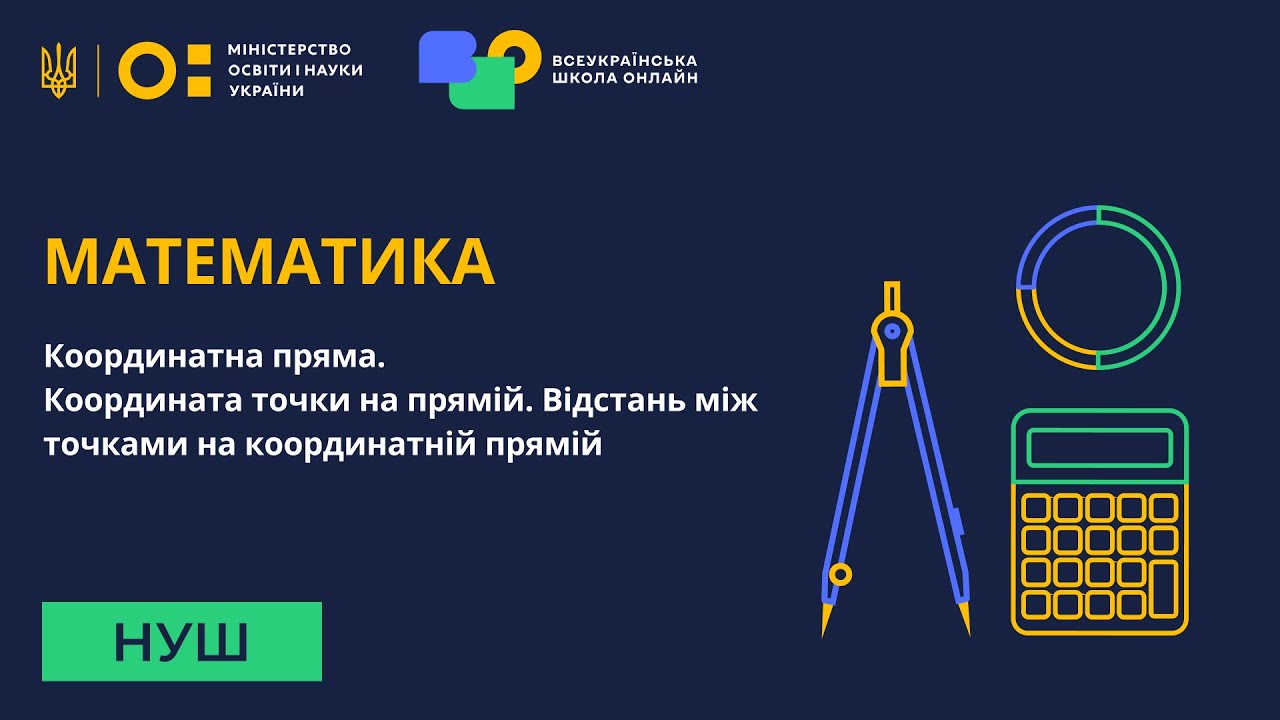 МІНІСТЕРСТВО ОСВІТИ І НАУКИ УКРАЇНИ

ВСЕУКРАЇНСЬКА ШКОЛА ОНЛАЙН

МАТЕМАТИКА

Координатна пряма.
Координата точки на прямій. Відстань між точками на координатній прямій

НУШ